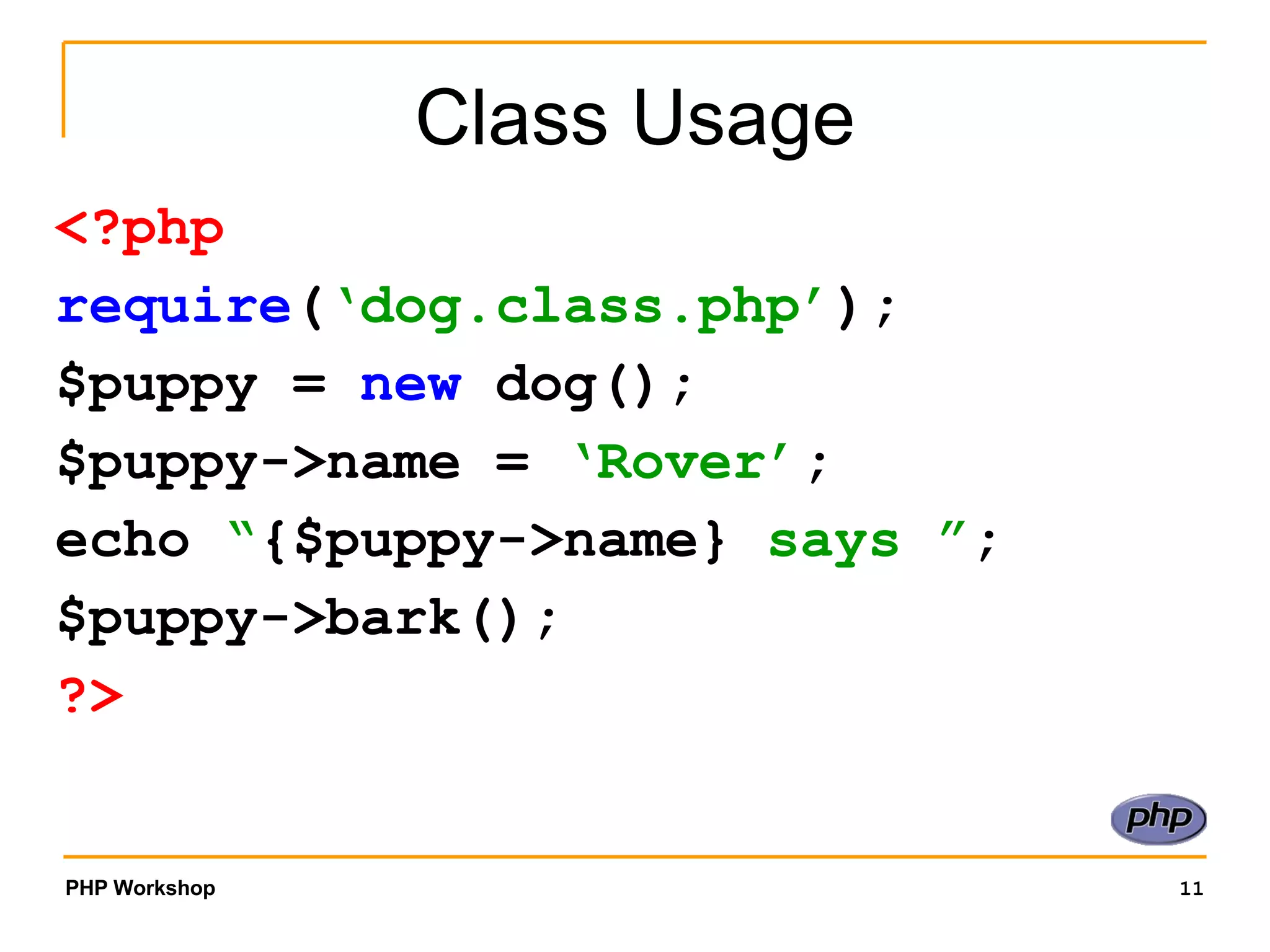 Class Usage

<?php
require('dog.class.php');
$puppy = new dog();
$puppy->name = 'Rover';
echo "{$puppy->name} says ";
$puppy->bark();
?>

php

PHP Workshop

11